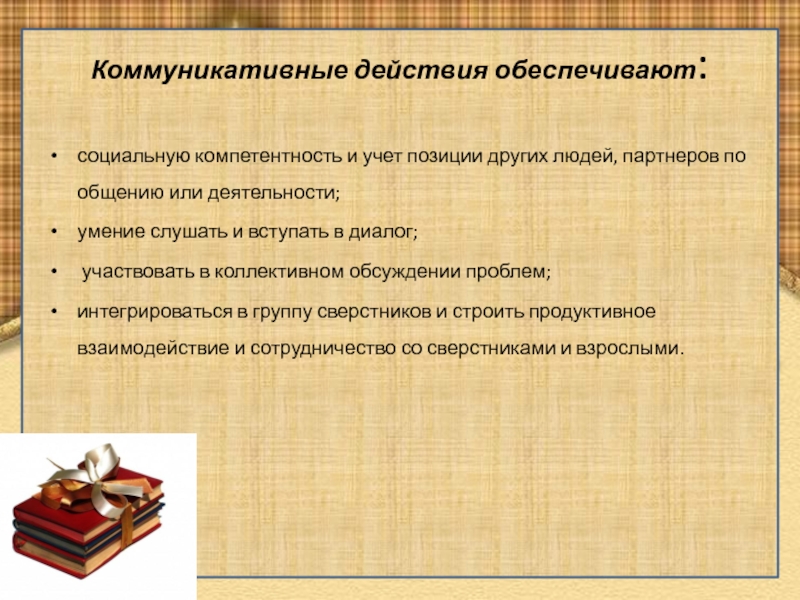 Коммуникативные действия обеспечивают:

• социальную компетентность и учет позиции других людей, партнеров по общению или деятельности;
• умение слушать и вступать в диалог;
• участвовать в коллективном обсуждении проблем;
• интегрироваться в группу сверстников и строить продуктивное взаимодействие и сотрудничество со сверстниками и взрослыми.